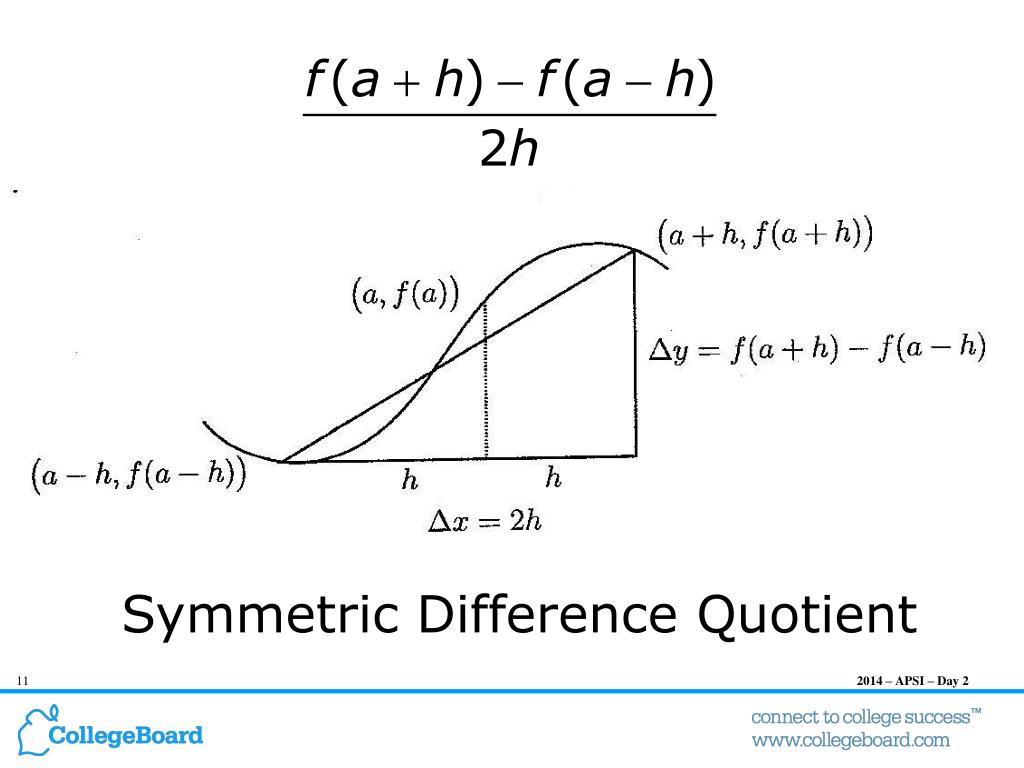 $\frac{f(a+h)-f(a-h)}{2h}$

$(a+h, f(a+h))$

$(a, f(a))$

$\Delta y = f(a+h) - f(a-h)$

$(a-h, f(a-h))$

$h$

$h$

$\Delta x = 2h$

Symmetric Difference Quotient

11

2014 – APSI – Day 2

CollegeBoard

connect to college success™
www.collegeboard.com